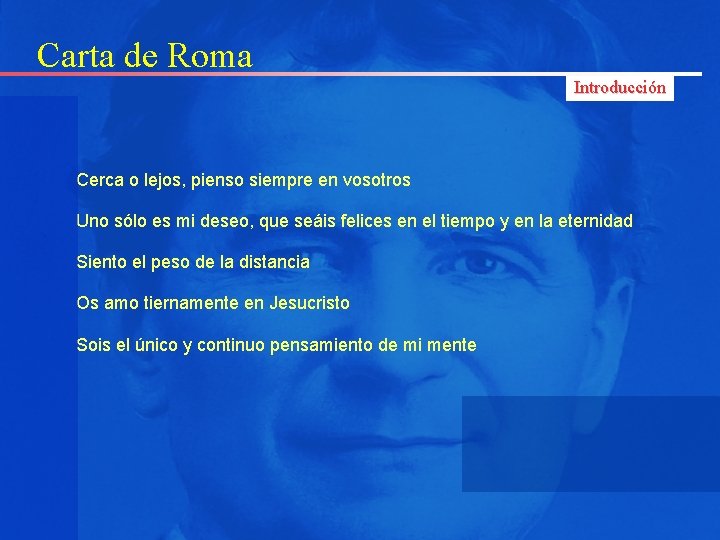 Carta de Roma

Introducción

Cerca o lejos, pienso siempre en vosotros

Uno sólo es mi deseo, que seáis felices en el tiempo y en la eternidad

Siento el peso de la distancia

Os amo tiernamente en Jesucristo

Sois el único y continuo pensamiento de mi mente